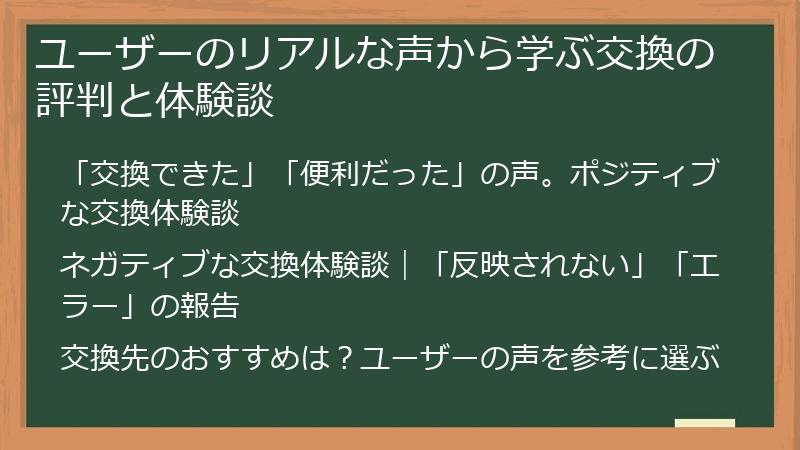 ユーザーのリアルな声から学ぶ交換の評判と体験談

「交換できた」「便利だった」の声。ポジティブな交換体験談

ネガティブな交換体験談｜「反映されない」「エラー」の報告

交換先のおすすめは？ユーザーの声を参考に選ぶ